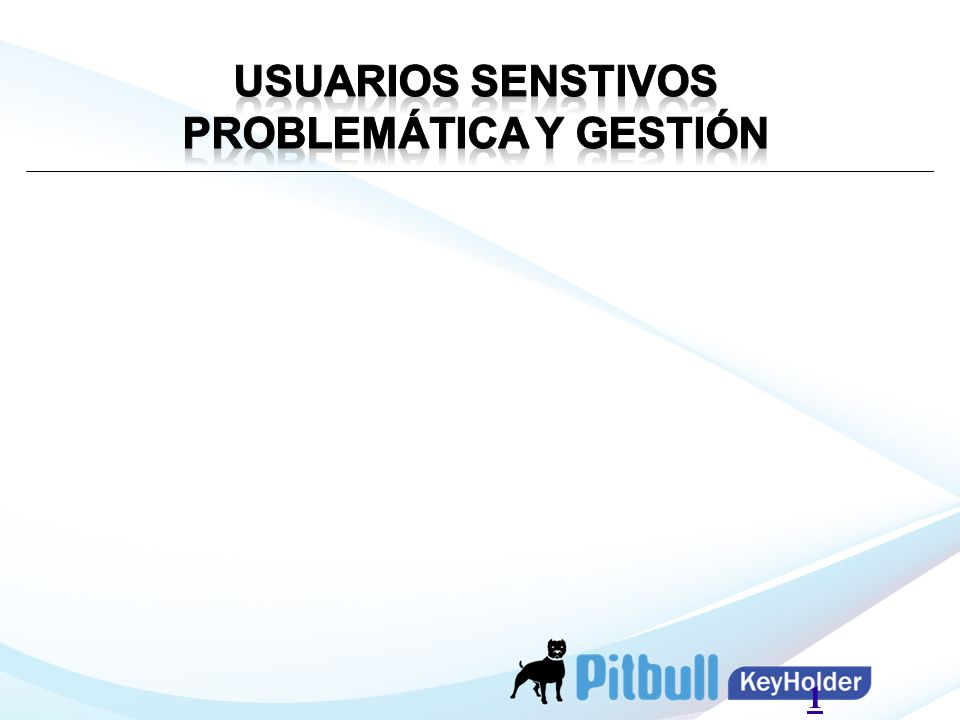 USUARIOS SENSTIVOS
PROBLEMÁTICA Y GESTIÓN

Pitbull KeyHolder

1